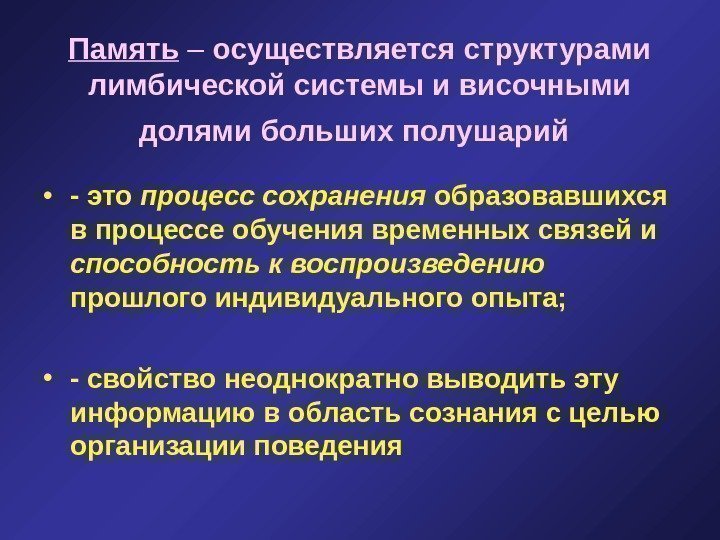 Память – осуществляется структурами лимбической системы и височными долями больших полушарий

• - это процесс сохранения образовавшихся в процессе обучения временных связей и способность к воспроизведению прошлого индивидуального опыта;

• - свойство неоднократно выводить эту информацию в область сознания с целью организации поведения